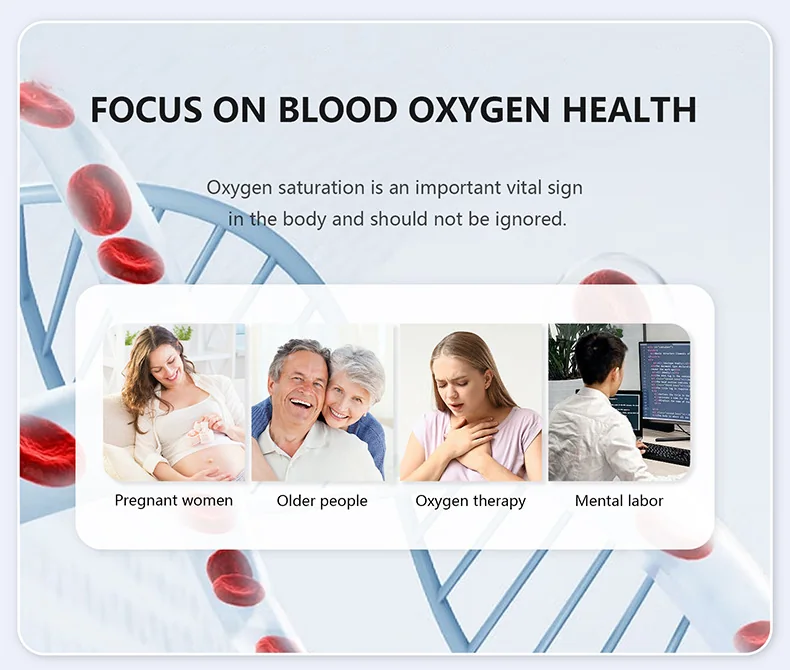 FOCUS ON BLOOD OXYGEN HEALTH

Oxygen saturation is an important vital sign in the body and should not be ignored.

Pregnant women

Older people

Oxygen therapy

Mental labor